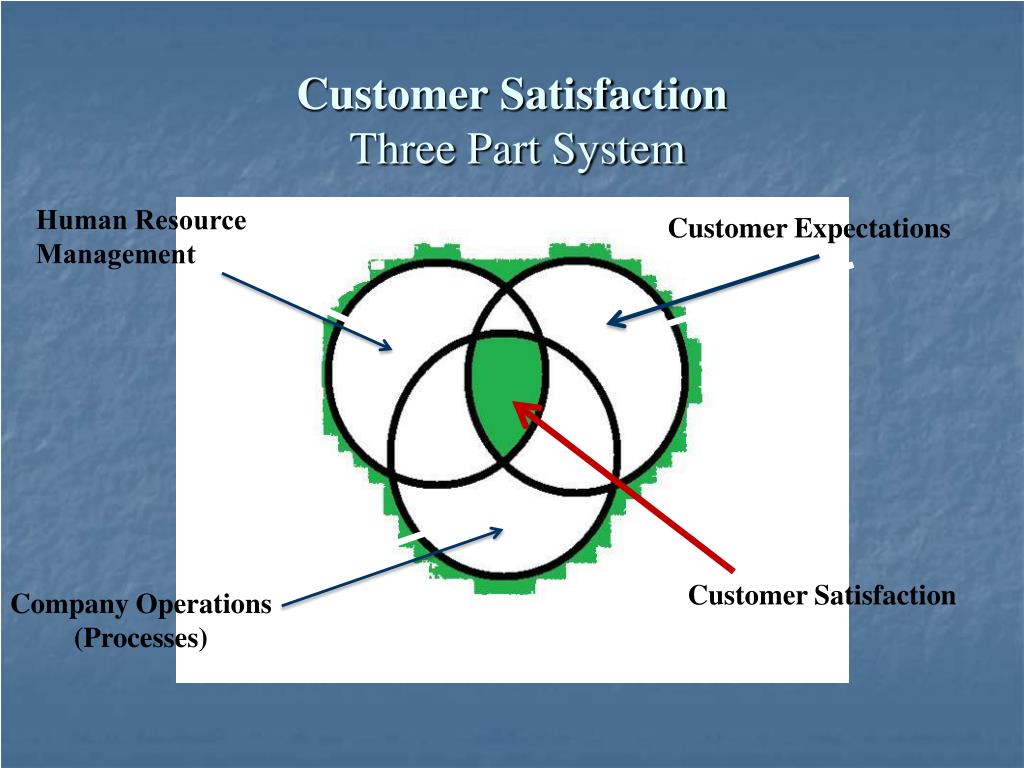 Customer Satisfaction
Three Part System

Human Resource Management

Customer Expectations

Company Operations (Processes)

Customer Satisfaction